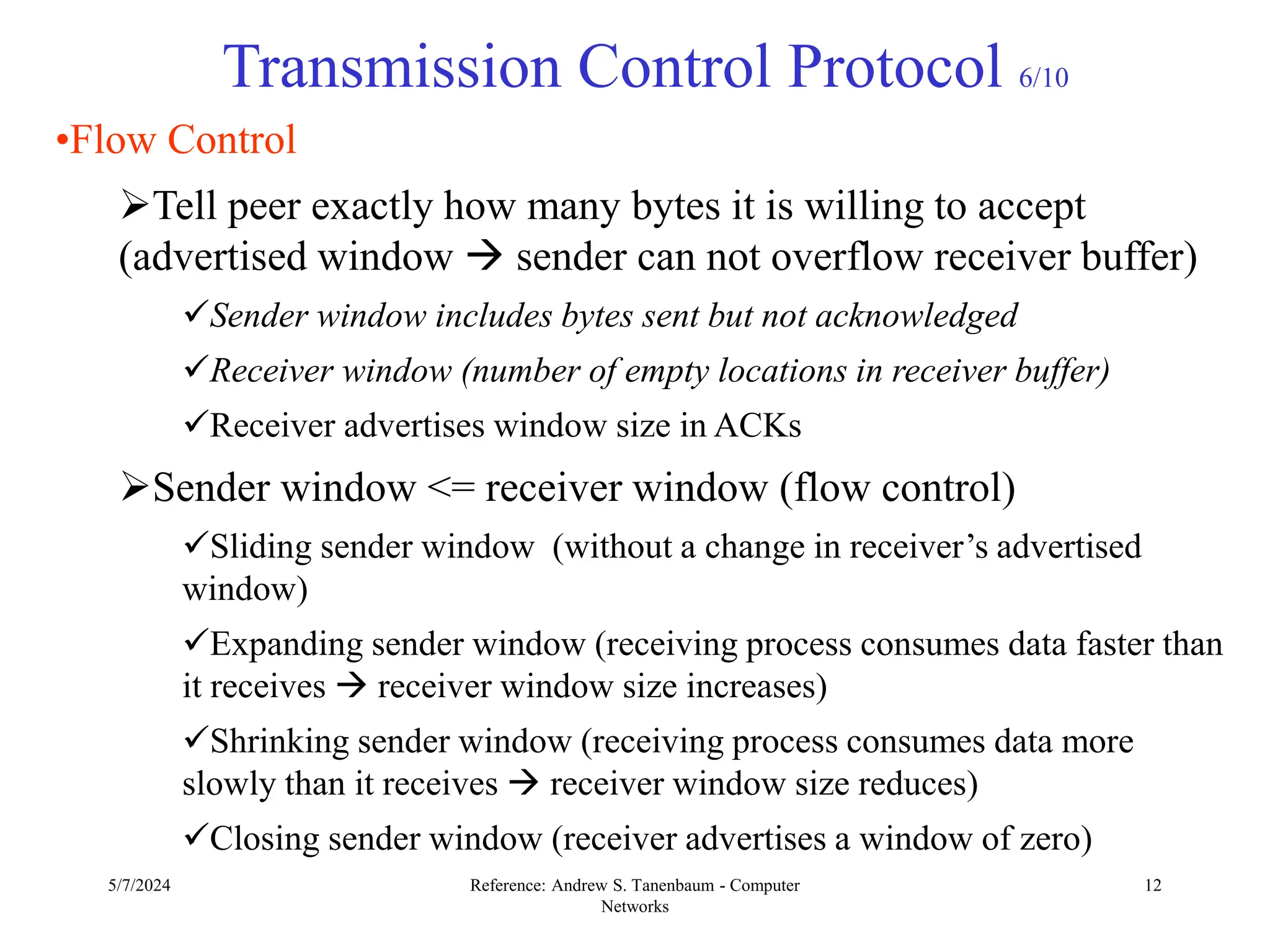 Transmission Control Protocol 6/10

•Flow Control

➢Tell peer exactly how many bytes it is willing to accept (advertised window → sender can not overflow receiver buffer)

✓Sender window includes bytes sent but not acknowledged

✓Receiver window (number of empty locations in receiver buffer)

✓Receiver advertises window size in ACKs

➢Sender window <= receiver window (flow control)

✓Sliding sender window (without a change in receiver’s advertised window)

✓Expanding sender window (receiving process consumes data faster than it receives → receiver window size increases)

✓Shrinking sender window (receiving process consumes data more slowly than it receives → receiver window size reduces)

✓Closing sender window (receiver advertises a window of zero)

5/7/2024

Reference: Andrew S. Tanenbaum - Computer Networks

12